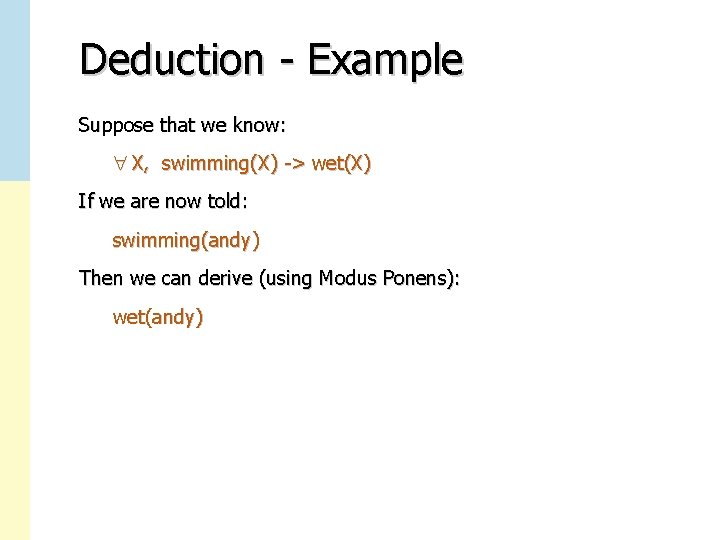 Deduction - Example

Suppose that we know:

$\forall$ X, swimming(X) -> wet(X)

If we are now told:

swimming(andy)

Then we can derive (using Modus Ponens):

wet(andy)